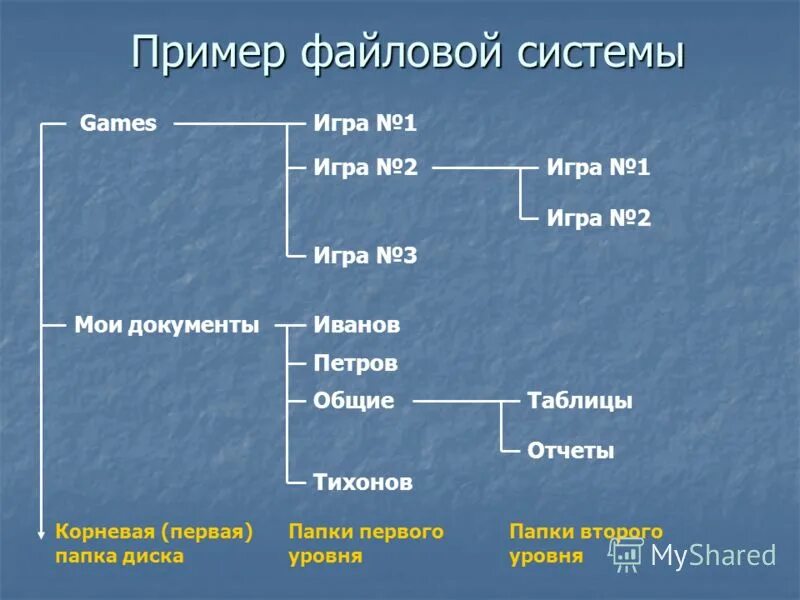 Пример файловой системы

Games
Игра №1
Игра №2
Игра №1
Игра №2
Игра №3

Мои документы
Иванов
Петров
Общие
Таблицы
Отчеты
Тихонов

Корневая (первая) папка диска

Папки первого уровня

Папки второго уровня

MyShared